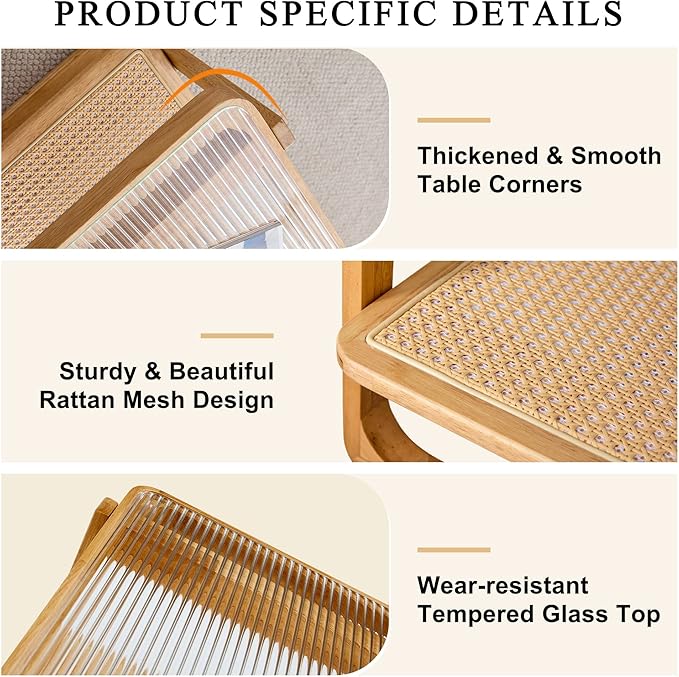 PRODUCT SPECIFIC DETAILS

Thickened & Smooth Table Corners

Sturdy & Beautiful Rattan Mesh Design

Wear-resistant Tempered Glass Top